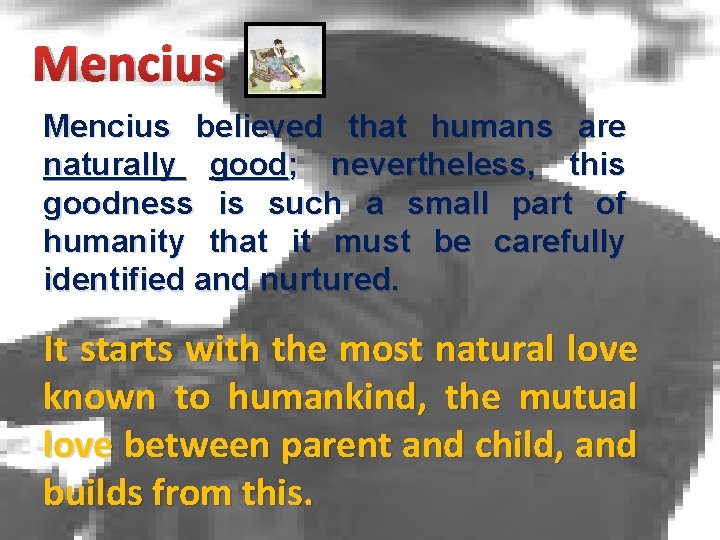 Mencius

Mencius believed that humans are naturally good; nevertheless, this goodness is such a small part of humanity that it must be carefully identified and nurtured.

It starts with the most natural love known to humankind, the mutual love between parent and child, and builds from this.